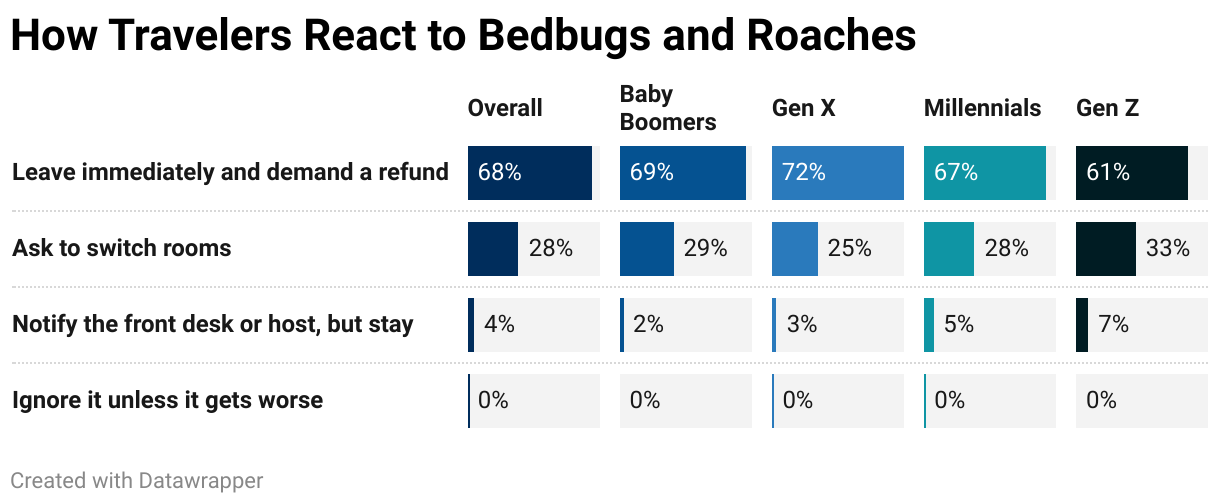 How Travelers React to Bedbugs and Roaches

| | Overall | Baby Boomers | Gen X | Millennials | Gen Z |
|---|---|---|---|---|---|
| Leave immediately and demand a refund | 68% | 69% | 72% | 67% | 61% |
| Ask to switch rooms | 28% | 29% | 25% | 28% | 33% |
| Notify the front desk or host, but stay | 4% | 2% | 3% | 5% | 7% |
| Ignore it unless it gets worse | 0% | 0% | 0% | 0% | 0% |

Created with Datawrapper